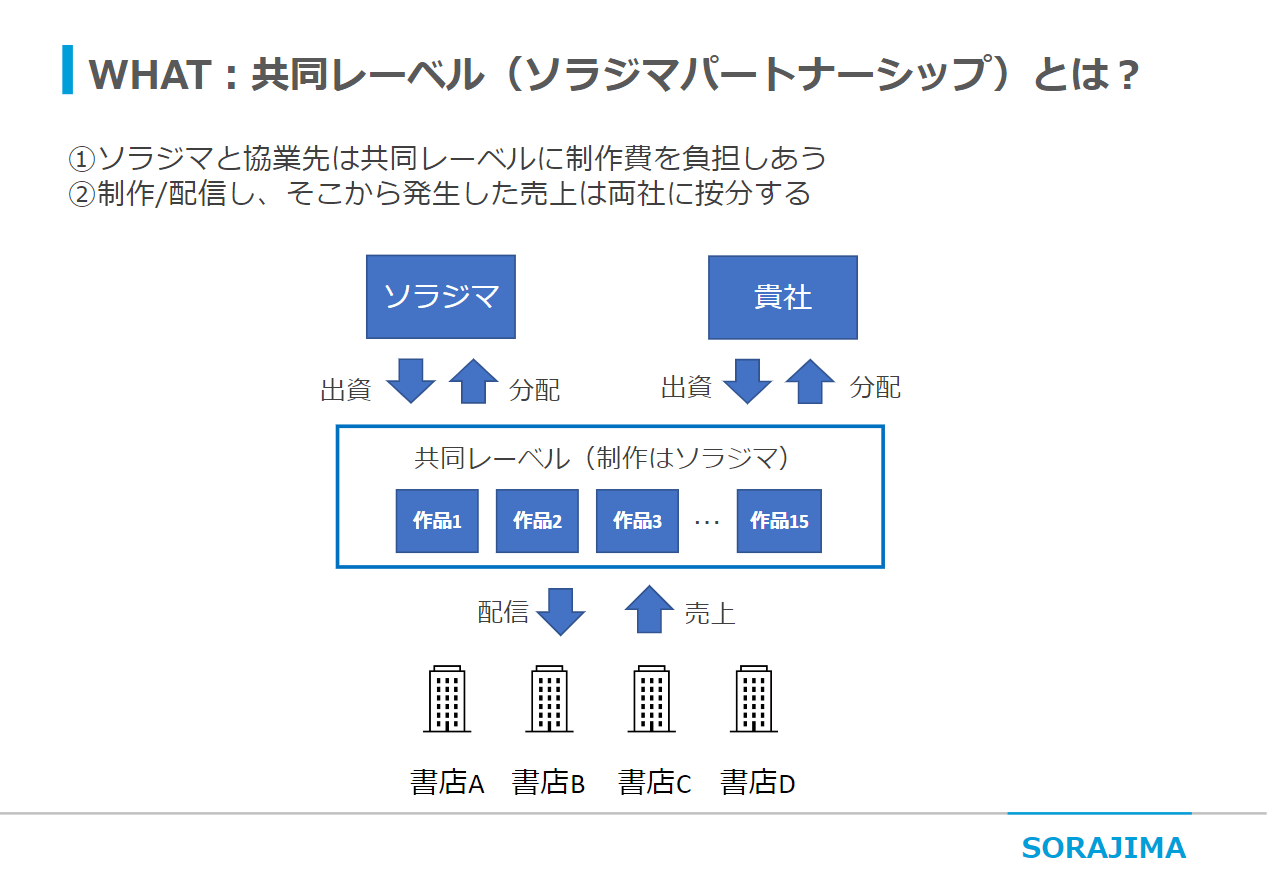 WHAT：共同レーベル（ソラジマパートナーシップ）とは？

①ソラジマと協業先は共同レーベルに制作費を負担しあう
②制作/配信し、そこから発生した売上は両社に按分する

ソラジマ

貴社

出資

分配

出資

分配

共同レーベル（制作はソラジマ）

作品1

作品2

作品3

…

作品15

配信

売上

書店A

書店B

書店C

書店D

SORAJIMA